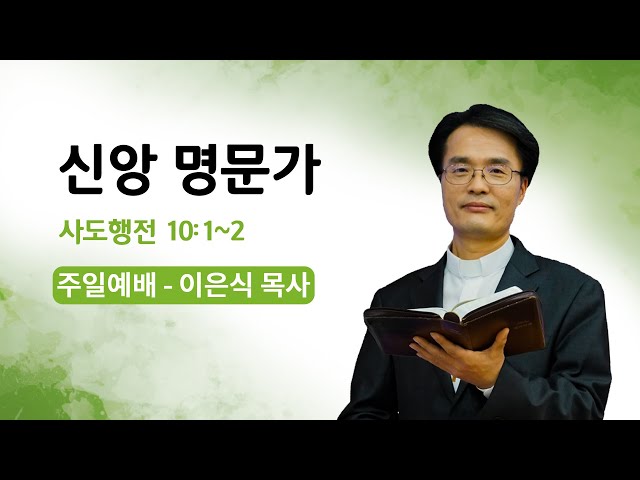 신앙 명문가

사도행전 10:1~2

주일예배 - 이은식 목사